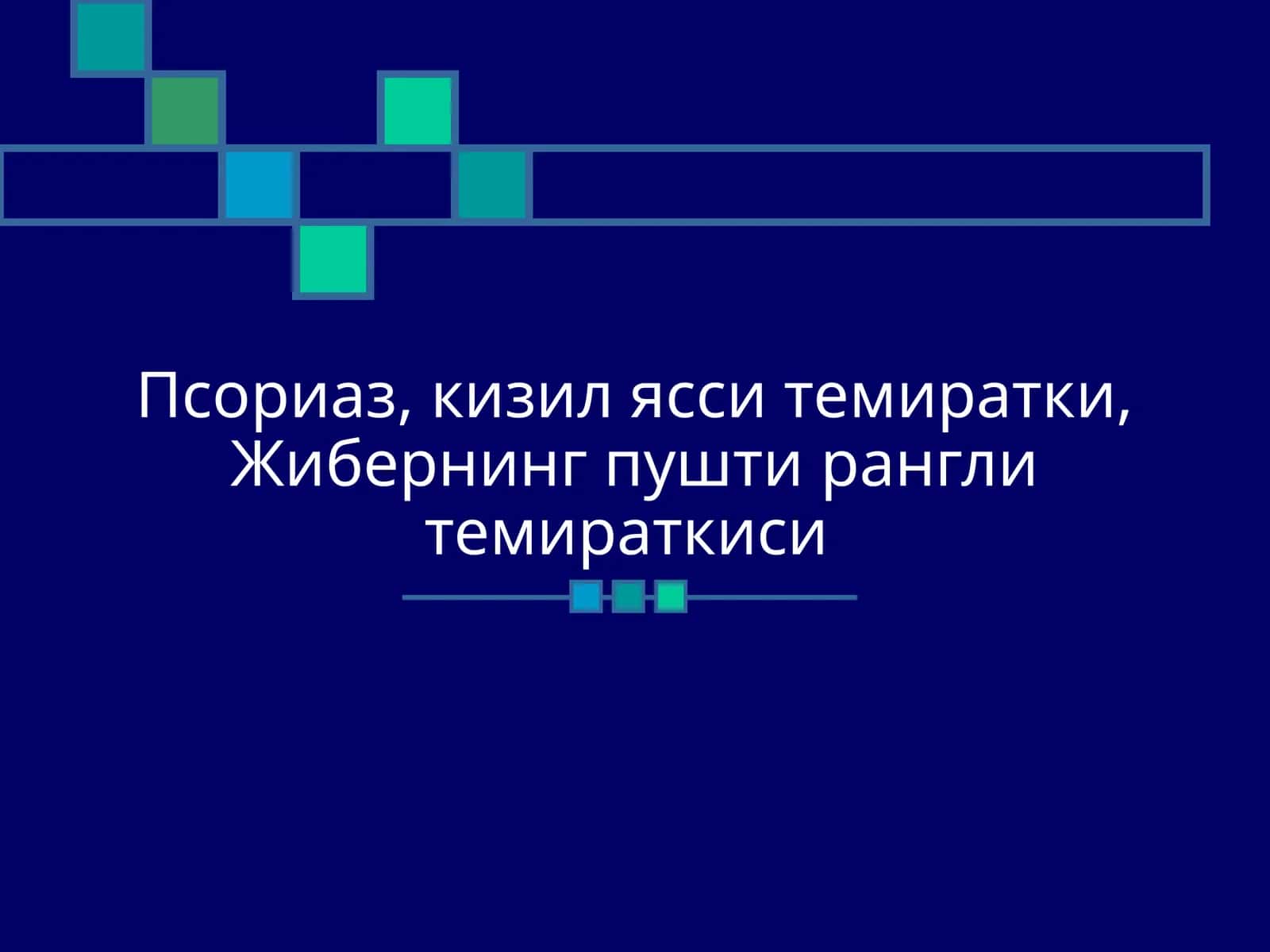 Псориаз, кизил ясси темиратки, Жибернинг пушти рангли темираткиси